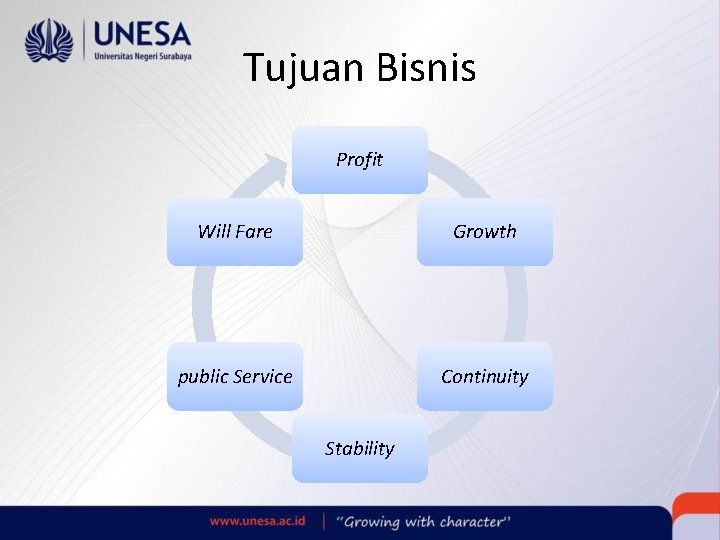 UNESA
Universitas Negeri Surabaya

Tujuan Bisnis

Profit

Growth

Continuity

Stability

public Service

Will Fare

www.unesa.ac.id | "Growing with character"